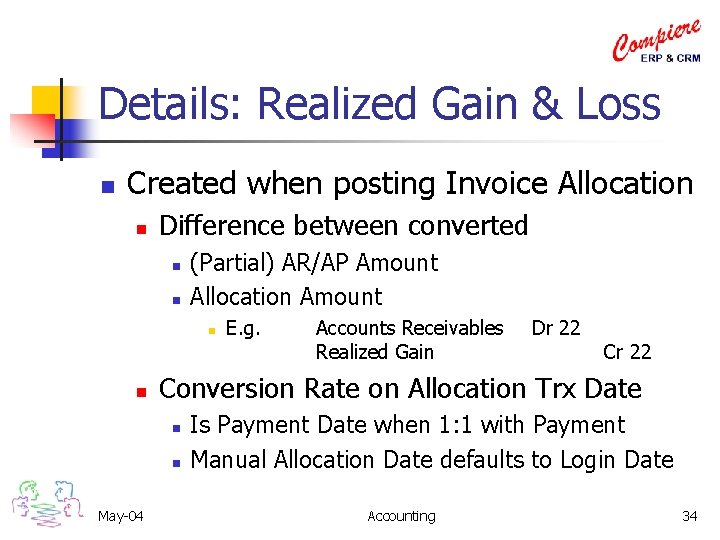 Compiere
ERP & CRM

Details: Realized Gain & Loss

Created when posting Invoice Allocation

Difference between converted

(Partial) AR/AP Amount

Allocation Amount

E.g. Accounts Receivables Dr 22
Realized Gain Cr 22

Conversion Rate on Allocation Trx Date

Is Payment Date when 1:1 with Payment

Manual Allocation Date defaults to Login Date

May-04 Accounting 34